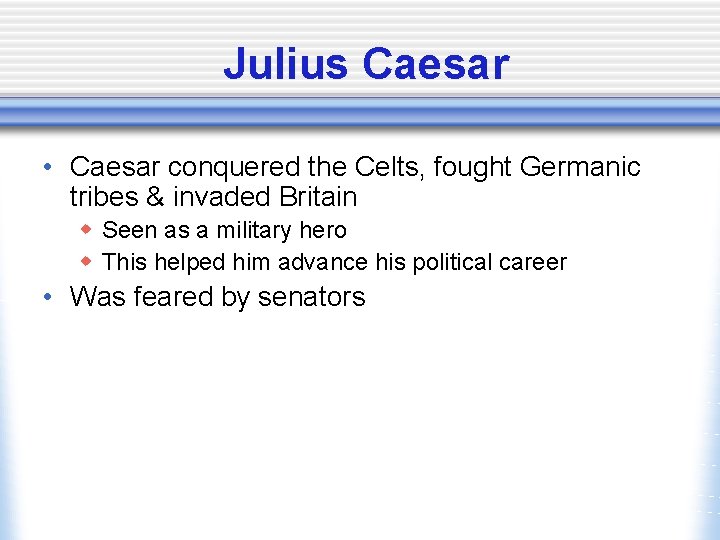 Julius Caesar

• Caesar conquered the Celts, fought Germanic tribes & invaded Britain
  ◆ Seen as a military hero
  ◆ This helped him advance his political career
• Was feared by senators